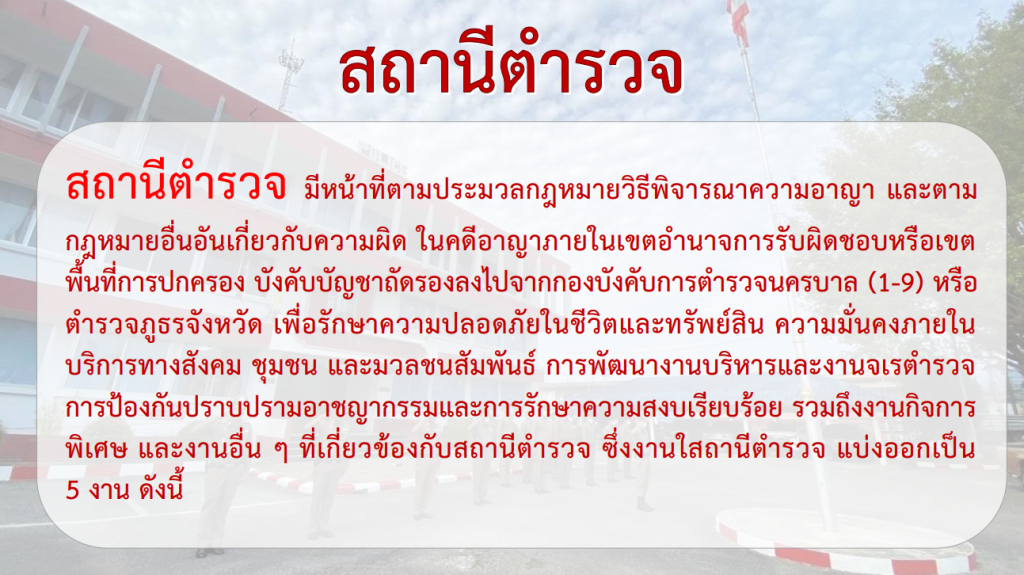 สถานีตำรวจ

สถานีตำรวจ มีหน้าที่ตามประมวลกฎหมายวิธีพิจารณาความอาญา และตามกฎหมายอื่นอันเกี่ยวกับความผิด ในคดีอาญาภายในเขตอำนาจการรับผิดชอบหรือเขตพื้นที่การปกครอง บังคับบัญชาถัดรองลงไปจากกองบังคับการตำรวจนครบาล (1-9) หรือตำรวจภูธรจังหวัด เพื่อรักษาความปลอดภัยในชีวิตและทรัพย์สิน ความมั่นคงภายใน บริการทางสังคม ชุมชน และมวลชนสัมพันธ์ การพัฒนางานบริหารและงานจเรตำรวจ การป้องกันปราบปรามอาชญากรรมและการรักษาความสงบเรียบร้อย รวมถึงงานกิจการพิเศษ และงานอื่น ๆ ที่เกี่ยวข้องกับสถานีตำรวจ ซึ่งงานใสถานีตำรวจ แบ่งออกเป็น 5 งาน ดังนี้